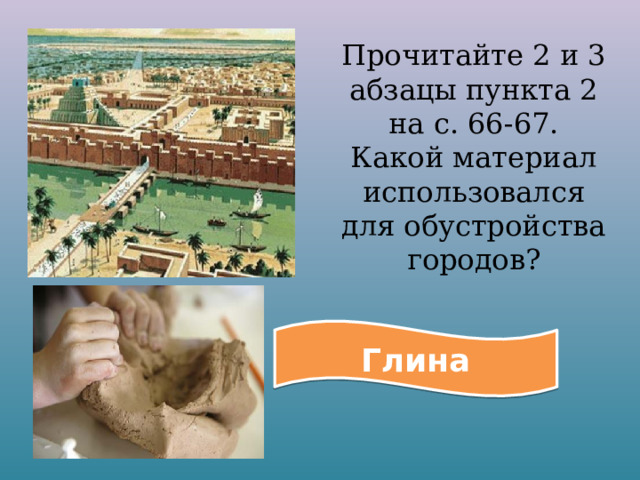 Прочитайте 2 и 3 абзацы пункта 2 на с. 66-67. Какой материал использовался для обустройства городов?

Глина